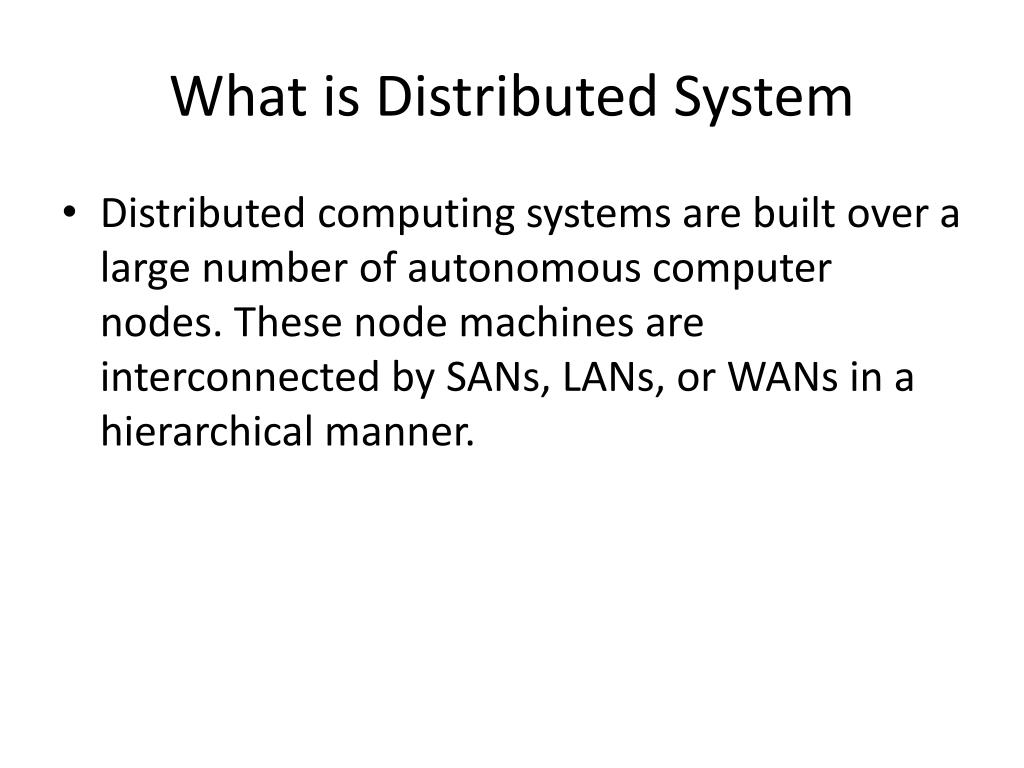 What is Distributed System

• Distributed computing systems are built over a large number of autonomous computer nodes. These node machines are interconnected by SANs, LANs, or WANs in a hierarchical manner.